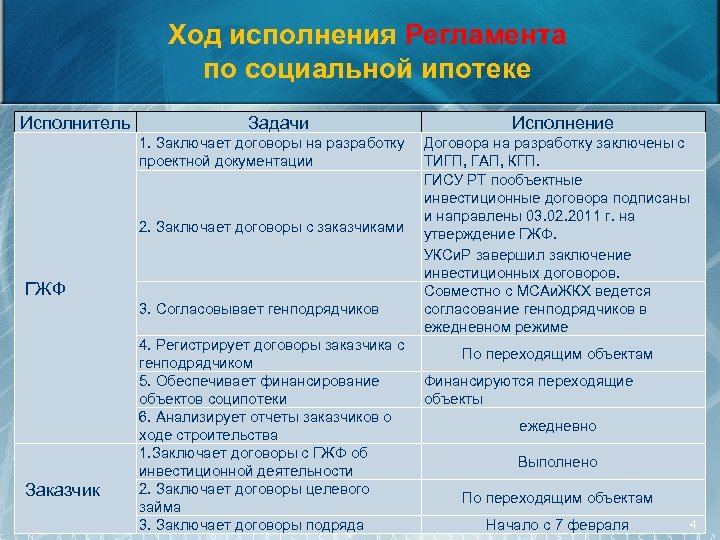 Ход исполнения Регламента по социальной ипотеке

| Исполнитель | Задачи | Исполнение |
|---|---|---|
| ГЖФ | 1. Заключает договоры на разработку проектной документации | Договора на разработку заключены с ТИГП, ГАП, КГП. |
| | 2. Заключает договоры с заказчиками | ГИСУ РТ пообъектные инвестиционные договора подписаны и направлены 03.02.2011 г. на утверждение ГЖФ. УКСиР завершил заключение инвестиционных договоров. |
| | 3. Согласовывает генподрядчиков | Совместно с МСАиЖКХ ведется согласование генподрядчиков в ежедневном режиме |
| | 4. Регистрирует договоры заказчика с генподрядчиком | По переходящим объектам |
| | 5. Обеспечивает финансирование объектов соципотеки | Финансируются переходящие объекты |
| | 6. Анализирует отчеты заказчиков о ходе строительства | ежедневно |
| Заказчик | 1.Заключает договоры с ГЖФ об инвестиционной деятельности | Выполнено |
| | 2. Заключает договоры целевого займа | По переходящим объектам |
| | 3. Заключает договоры подряда | Начало с 7 февраля |

4